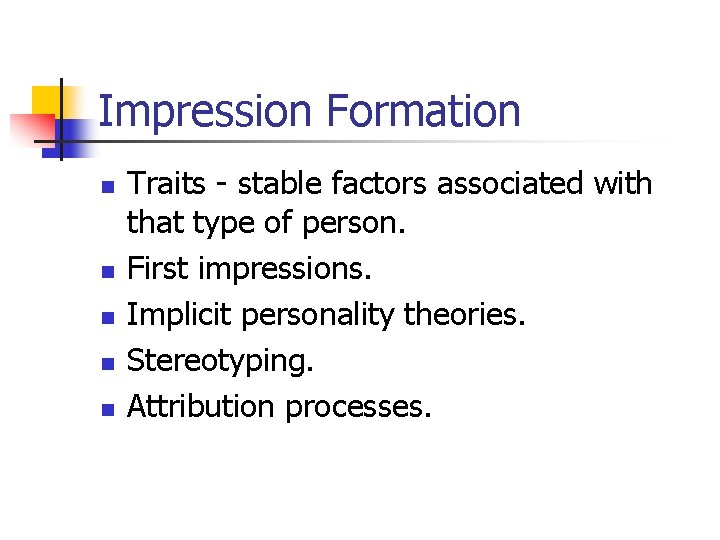 Impression Formation

- Traits - stable factors associated with that type of person.
- First impressions.
- Implicit personality theories.
- Stereotyping.
- Attribution processes.